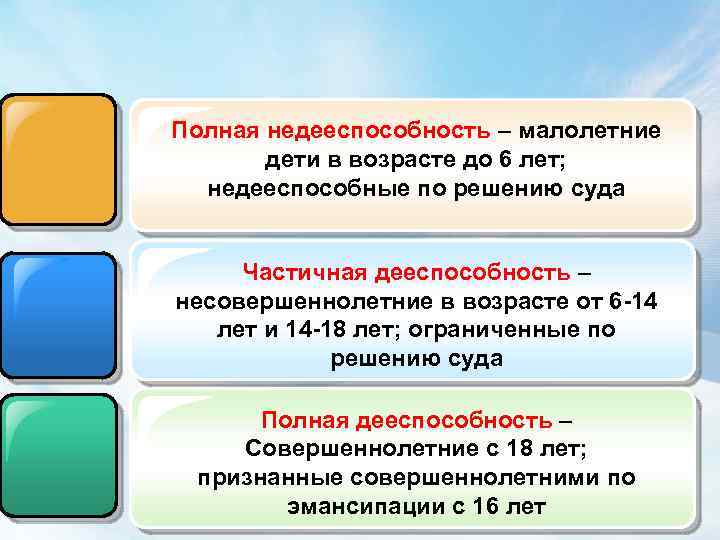 Полная недееспособность – малолетние дети в возрасте до 6 лет; недееспособные по решению суда

Частичная дееспособность – несовершеннолетние в возрасте от 6-14 лет и 14-18 лет; ограниченные по решению суда

Полная дееспособность – Совершеннолетние с 18 лет; признанные совершеннолетними по эмансипации с 16 лет